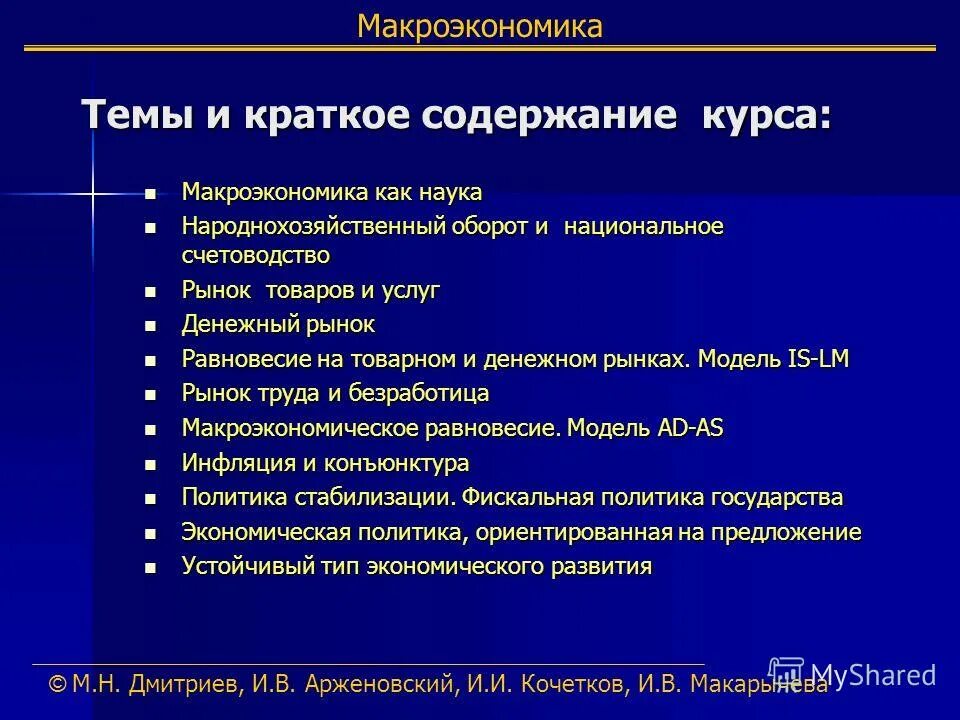 Макроэкономика

Темы и краткое содержание курса:

- Макроэкономика как наука
- Народнохозяйственный оборот и национальное счетоводство
- Рынок товаров и услуг
- Денежный рынок
- Равновесие на товарном и денежном рынках. Модель IS-LM
- Рынок труда и безработица
- Макроэкономическое равновесие. Модель AD-AS
- Инфляция и конъюнктура
- Политика стабилизации. Фискальная политика государства
- Экономическая политика, ориентированная на предложение
- Устойчивый тип экономического развития

© М.Н. Дмитриев, И.В. Арженовский, И.И. Кочетков, И.В. Макарычева

MyShared